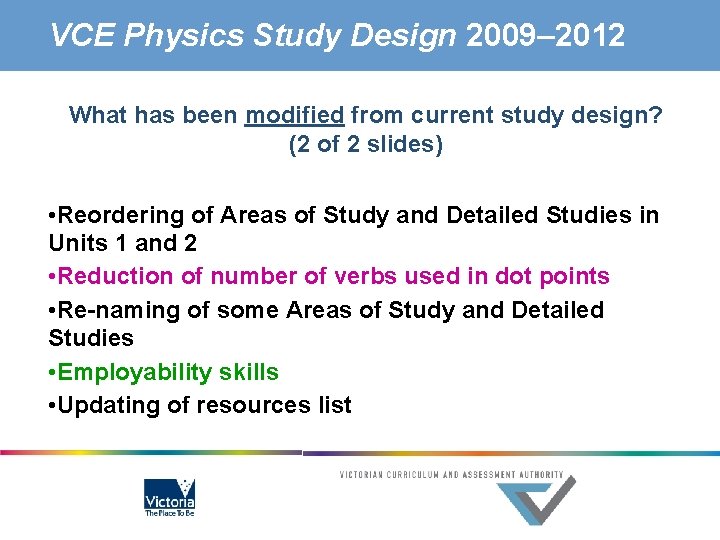 VCE Physics Study Design 2009–2012

What has been modified from current study design? (2 of 2 slides)

•Reordering of Areas of Study and Detailed Studies in Units 1 and 2
•Reduction of number of verbs used in dot points
•Re-naming of some Areas of Study and Detailed Studies
•Employability skills
•Updating of resources list

Victoria
The Place To Be

VICTORIAN CURRICULUM AND ASSESSMENT AUTHORITY